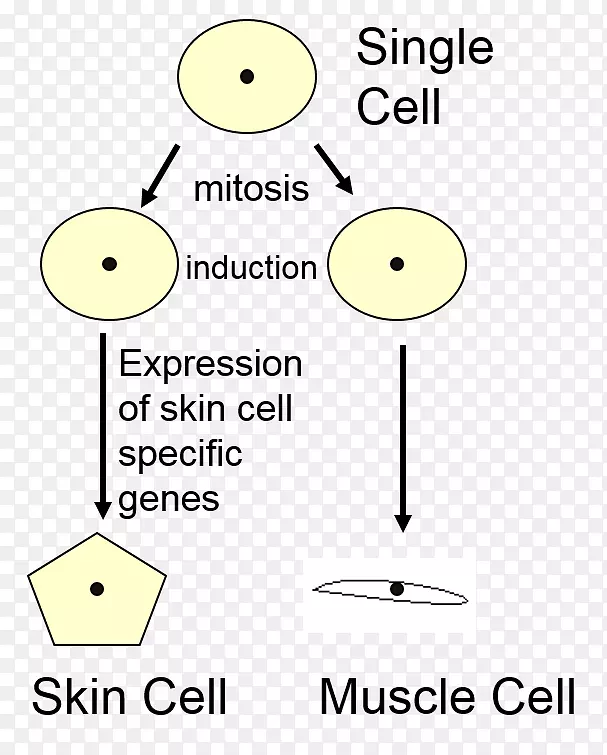 Single Cell

mitosis

induction

Expression of skin cell specific genes

Skin Cell

Muscle Cell